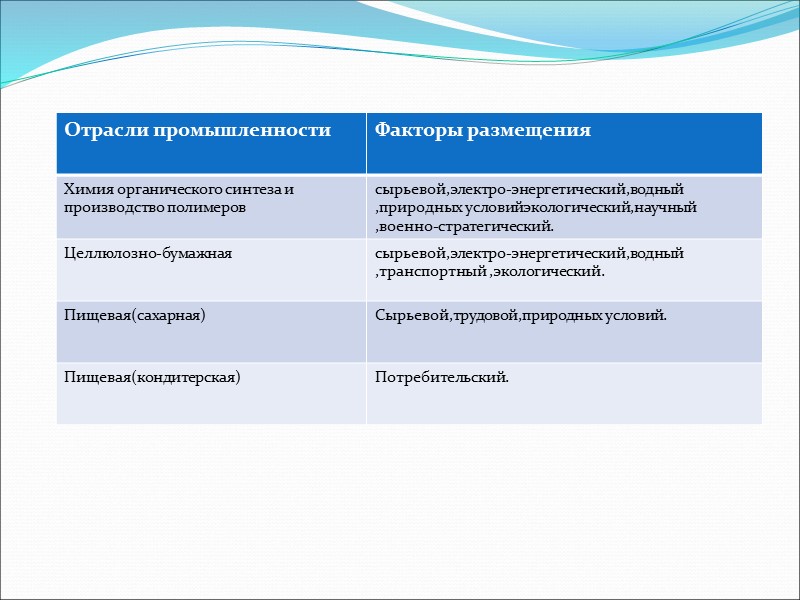 | Отрасли промышленности | Факторы размещения |
|---|---|
| Химия органического синтеза и производство полимеров | сырьевой,электро-энергетический,водный ,природных условийэкологический,научный ,военно-стратегический. |
| Целлюлозно-бумажная | сырьевой,электро-энергетический,водный ,транспортный ,экологический. |
| Пищевая(сахарная) | Сырьевой,трудовой,природных условий. |
| Пищевая(кондитерская) | Потребительский. |